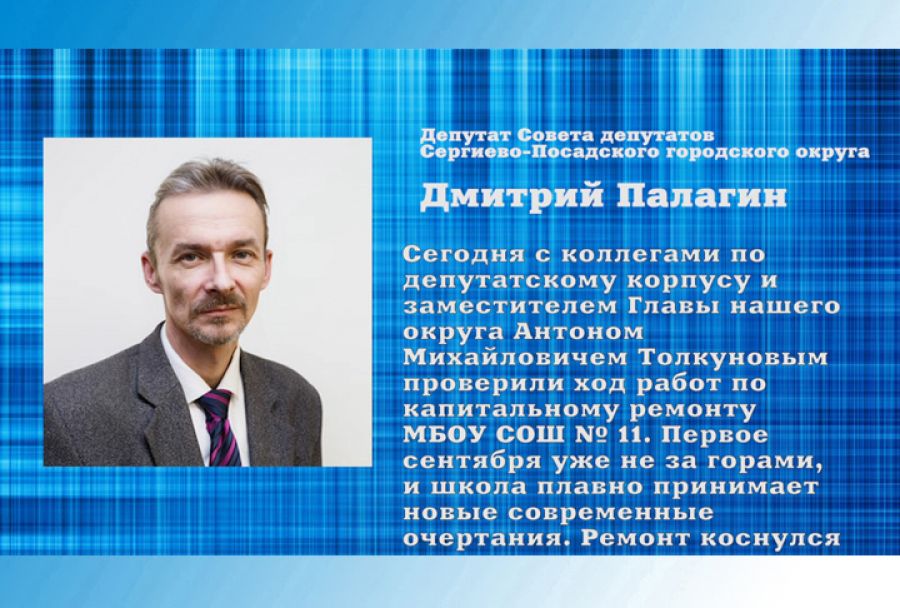 Депутат Совета депутатов Сергиево-Посадского городского округа

Дмитрий Палагин

Сегодня с коллегами по депутатскому корпусу и заместителем Главы нашего округа Антоном Михайловичем Толкуновым проверили ход работ по капитальному ремонту МБОУ СОШ № 11. Первое сентября уже не за горами, и школа плавно принимает новые современные очертания. Ремонт коснулся